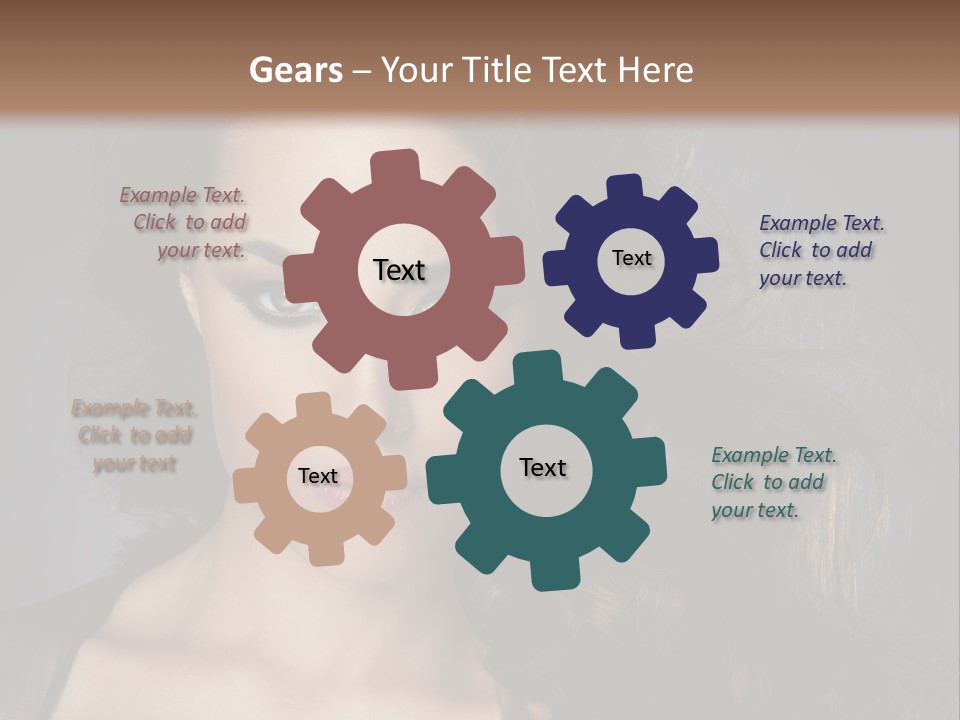 Gears – Your Title Text Here

Example Text. Click to add your text.

Text

Text

Example Text. Click to add your text.

Example Text. Click to add your text

Text

Text

Example Text. Click to add your text.